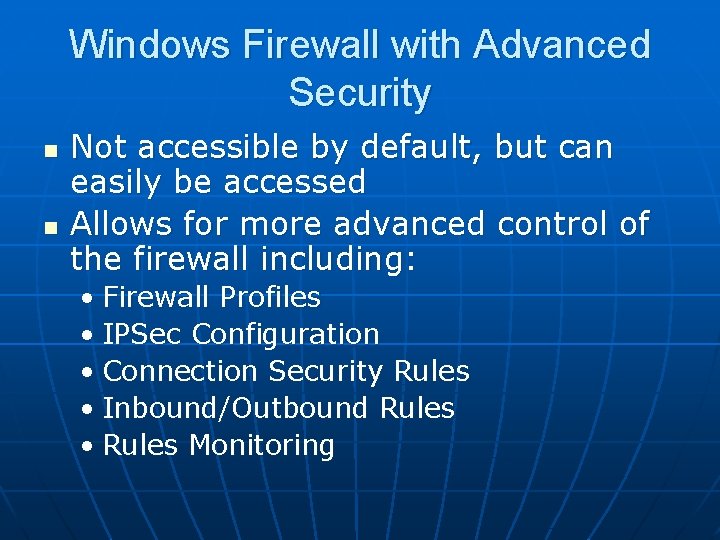 Windows Firewall with Advanced Security

- Not accessible by default, but can easily be accessed
- Allows for more advanced control of the firewall including:
  - Firewall Profiles
  - IPSec Configuration
  - Connection Security Rules
  - Inbound/Outbound Rules
  - Rules Monitoring